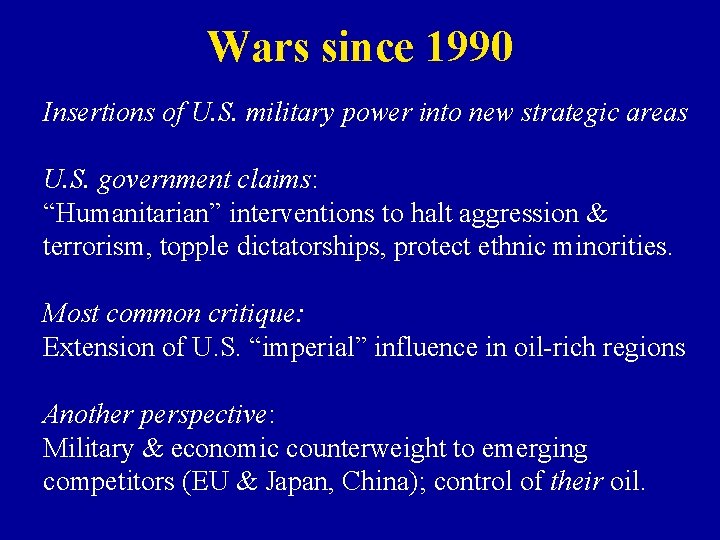 Wars since 1990

Insertions of U.S. military power into new strategic areas

U.S. government claims:
“Humanitarian” interventions to halt aggression & terrorism, topple dictatorships, protect ethnic minorities.

Most common critique:
Extension of U.S. “imperial” influence in oil-rich regions

Another perspective:
Military & economic counterweight to emerging competitors (EU & Japan, China); control of their oil.